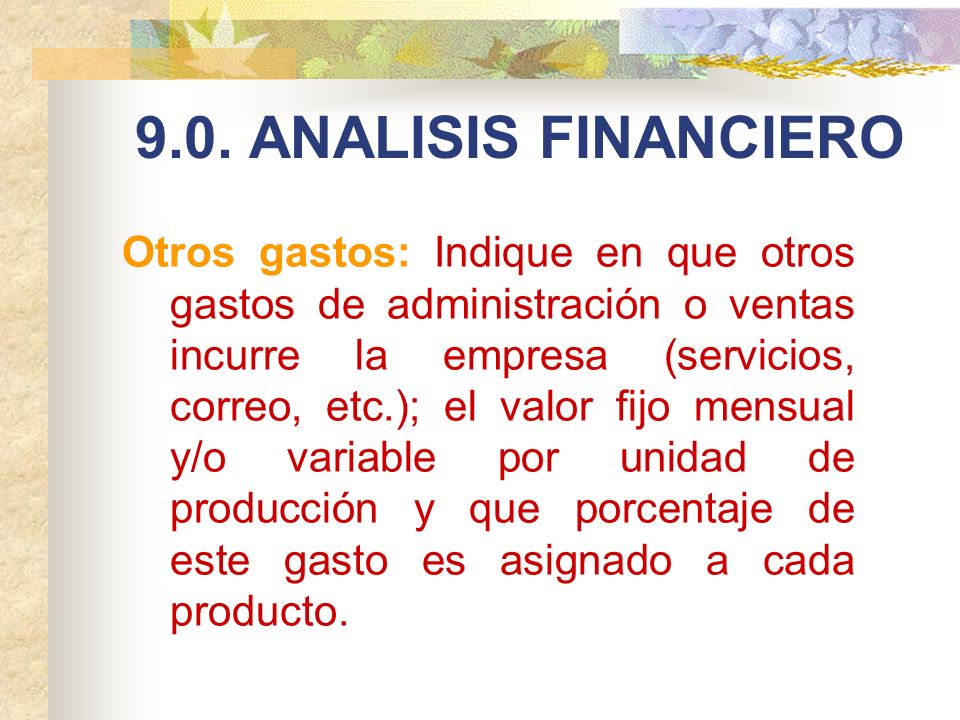 9.0. ANALISIS FINANCIERO

Otros gastos: Indique en que otros gastos de administración o ventas incurre la empresa (servicios, correo, etc.); el valor fijo mensual y/o variable por unidad de producción y que porcentaje de este gasto es asignado a cada producto.